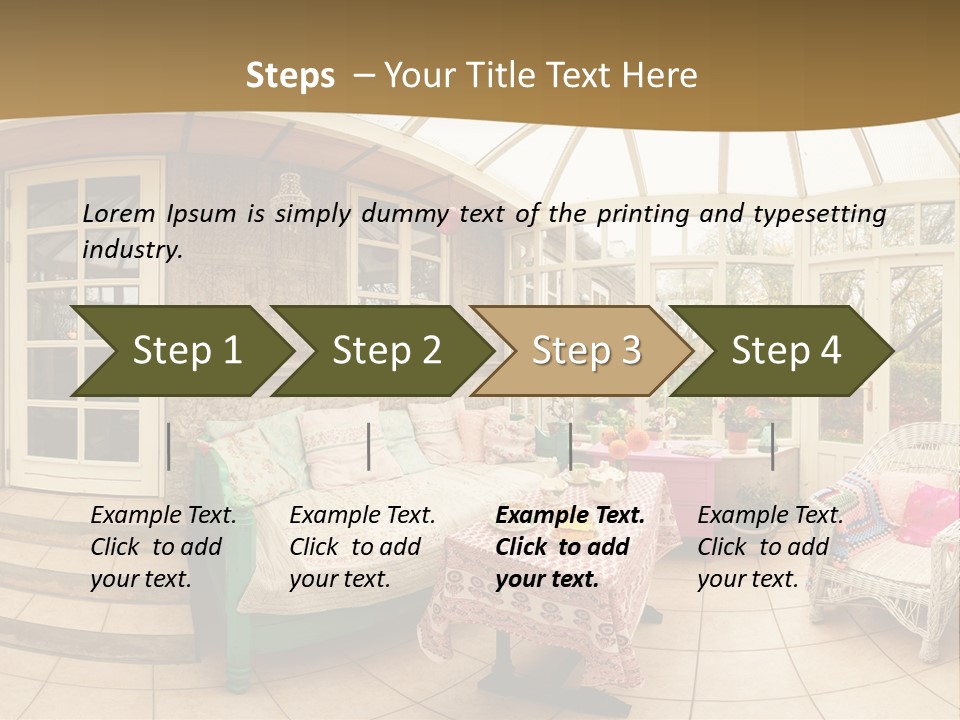 Steps – Your Title Text Here

Lorem Ipsum is simply dummy text of the printing and typesetting industry.

Step 1

Step 2

Step 3

Step 4

Example Text. Click to add your text.

Example Text. Click to add your text.

Example Text. Click to add your text.

Example Text. Click to add your text.